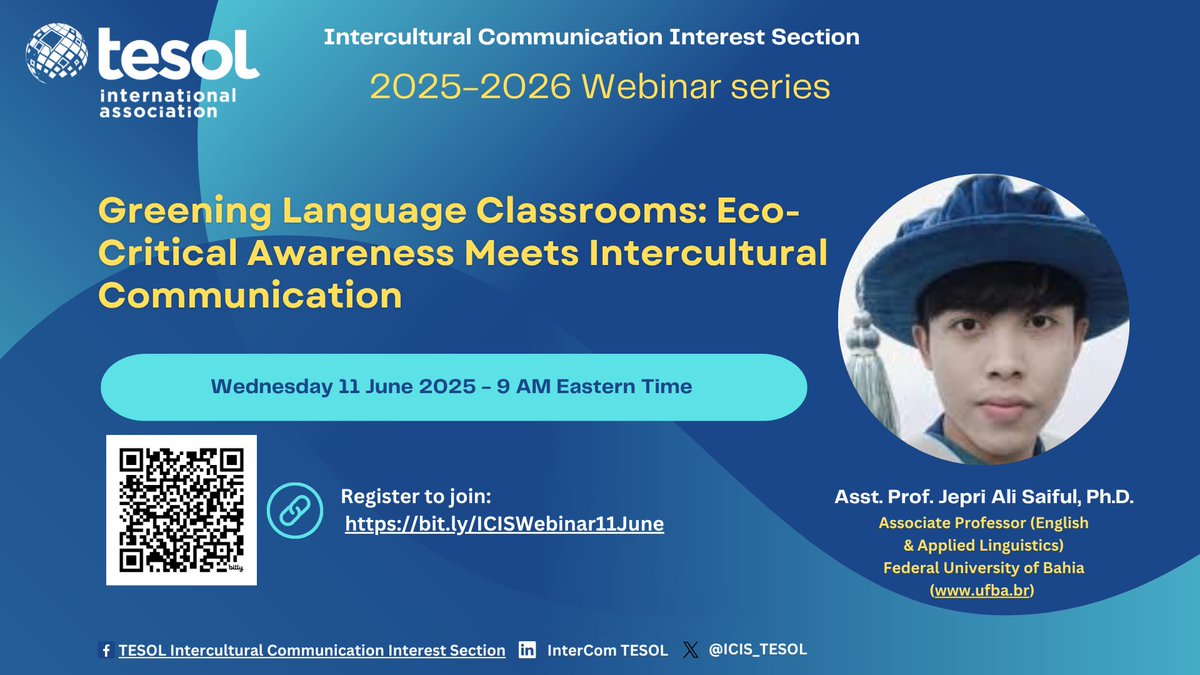 tesol international association

Intercultural Communication Interest Section

2025-2026 Webinar series

Greening Language Classrooms: Eco-Critical Awareness Meets Intercultural Communication

Wednesday 11 June 2025 - 9 AM Eastern Time

bitly

Register to join:
https://bit.ly/ICISWebinar11June

Asst. Prof. Jepri Ali Saiful, Ph.D.
Associate Professor (English & Applied Linguistics)
Federal University of Bahia
(www.ufba.br)

TESOL Intercultural Communication Interest Section InterCom TESOL @ICIS_TESOL